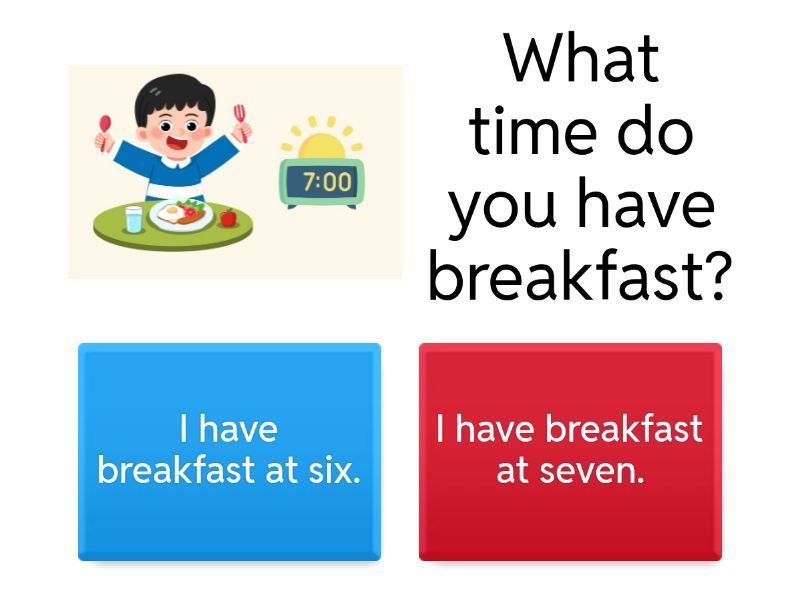 7:00

What time do you have breakfast?

I have breakfast at six.

I have breakfast at seven.